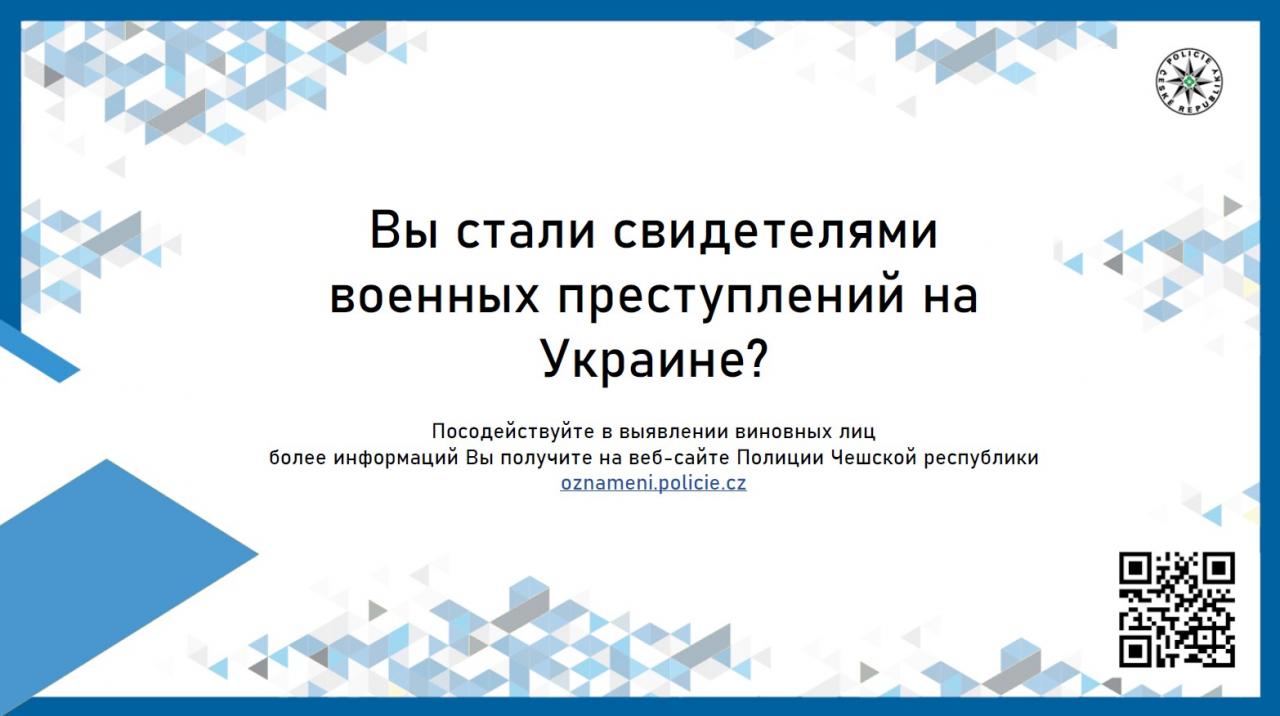 POLICIE ČESKÉ REPUBLIKY

Вы стали свидетелями военных преступлений на Украине?

Посодействуйте в выявлении виновных лиц
более информаций Вы получите на веб-сайте Полиции Чешской республики
oznameni.policie.cz